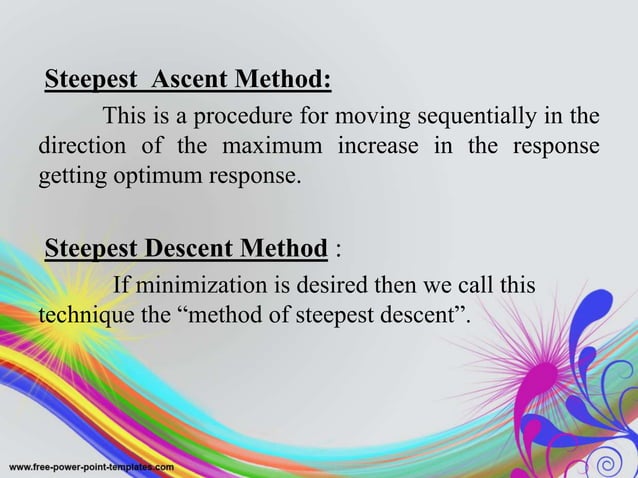 Steepest  Ascent Method:

This is a procedure for moving sequentially in the direction of the maximum increase in the response getting optimum response.

Steepest Descent Method :

If minimization is desired then we call this technique the “method of steepest descent”.

www.free-power-point-templates.com